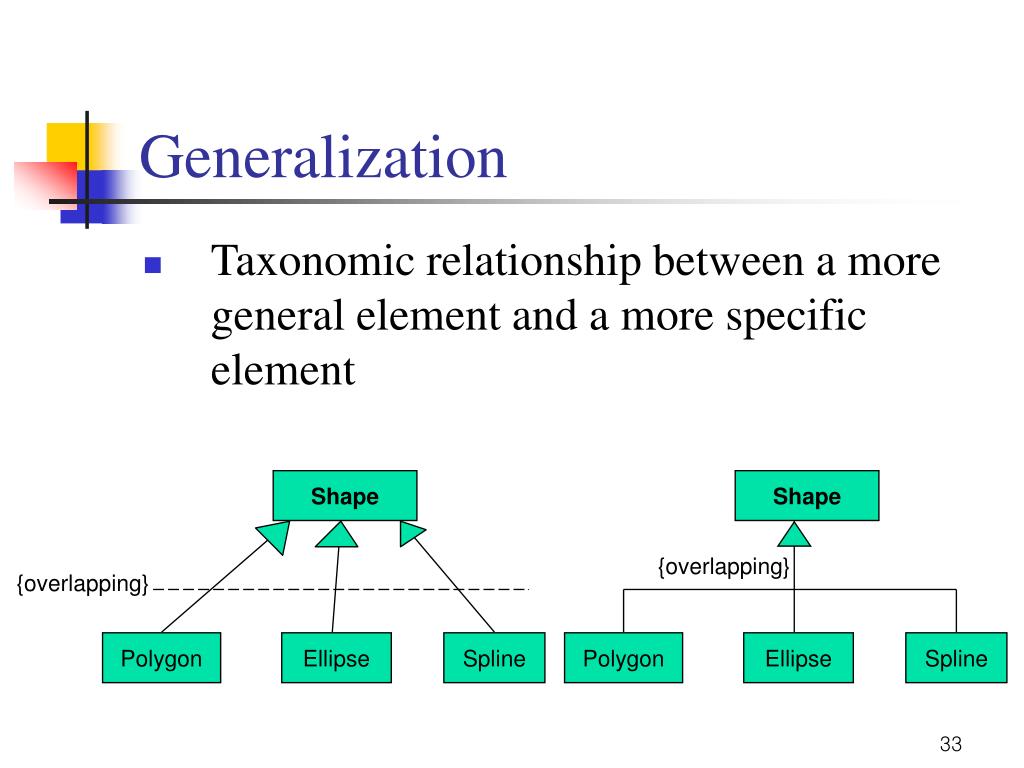 Generalization

Taxonomic relationship between a more general element and a more specific element

Shape

{overlapping}

Polygon

Ellipse

Spline

Shape

{overlapping}

Polygon

Ellipse

Spline

33